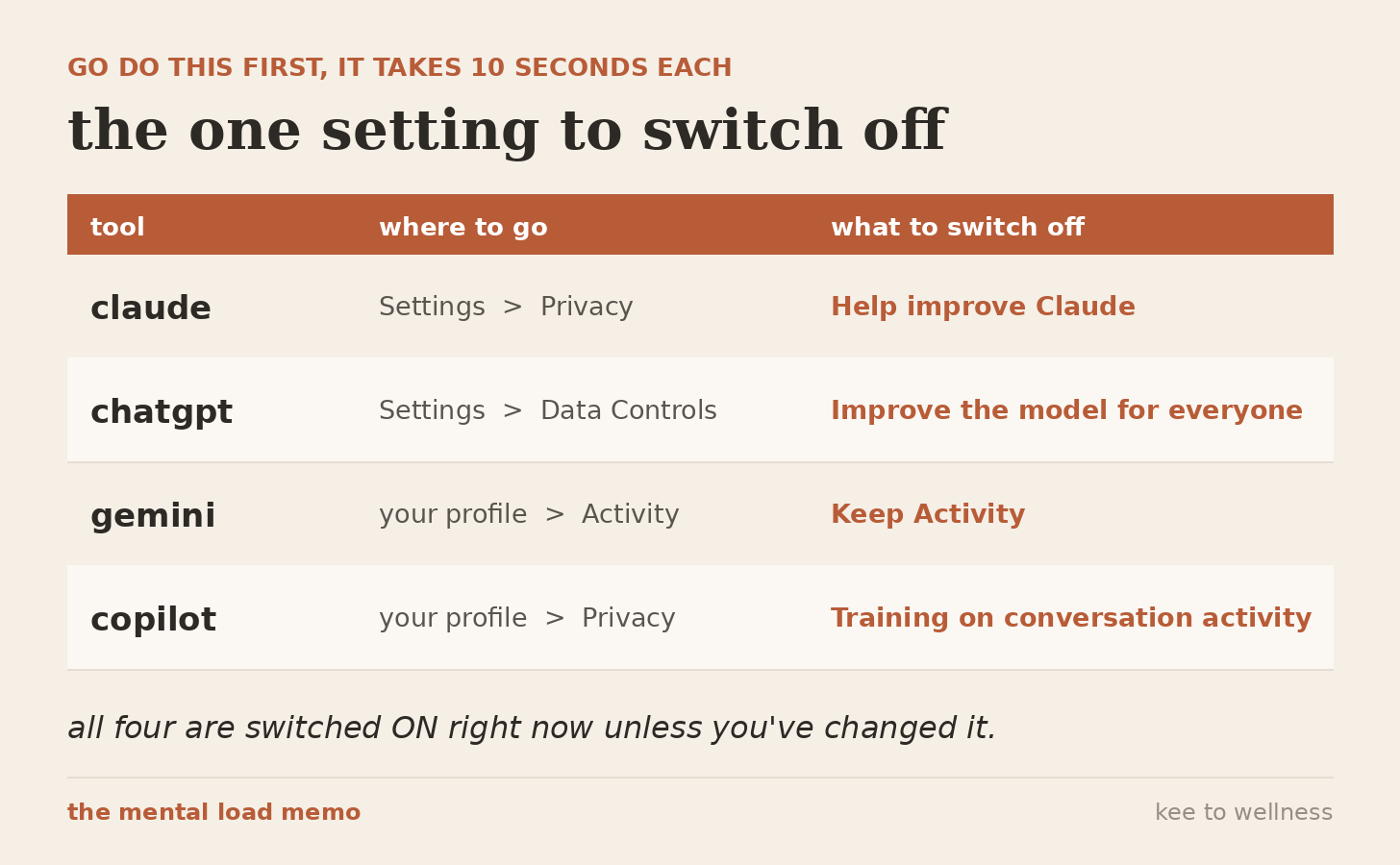 GO DO THIS FIRST, IT TAKES 10 SECONDS EACH

the one setting to switch off

| tool | where to go | what to switch off |
|---|---|---|
| claude | Settings > Privacy | Help improve Claude |
| chatgpt | Settings > Data Controls | Improve the model for everyone |
| gemini | your profile > Activity | Keep Activity |
| copilot | your profile > Privacy | Training on conversation activity |

all four are switched ON right now unless you've changed it.

the mental load memo

kee to wellness